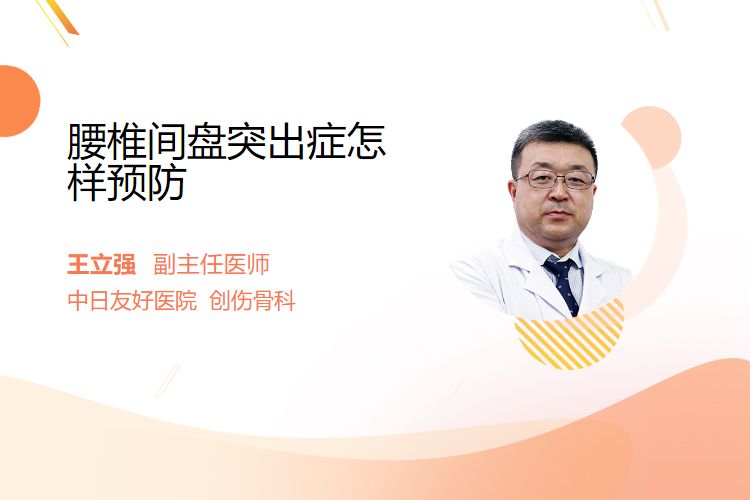 腰椎间盘突出症怎样预防

王立强 副主任医师
中日友好医院 创伤骨科